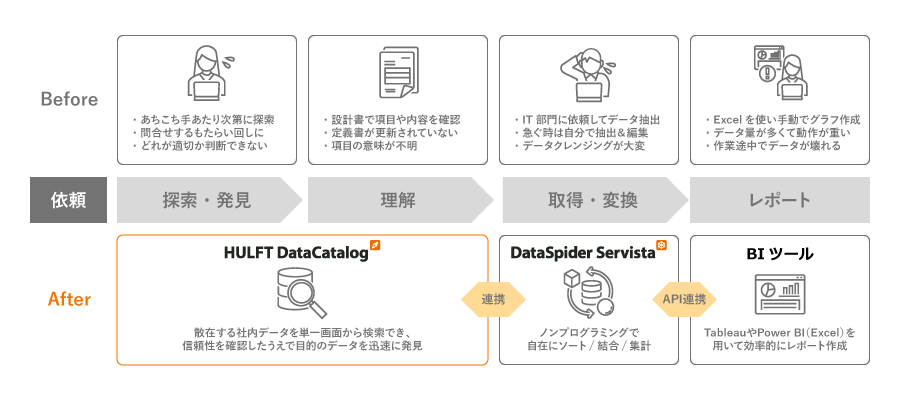 Before

・あちこち手あたり次第に探索
・問合せするもたらい回しに
・どれが適切か判断できない

・設計書で項目や内容を確認
・定義書が更新されていない
・項目の意味が不明

・IT 部門に依頼してデータ抽出
・急ぐ時は自分で抽出&編集
・データクレンジングが大変

・Excel を使い手動でグラフ作成
・データ量が多くて動作が重い
・作業途中でデータが壊れる

依頼

探索・発見

理解

取得・変換

レポート

After

HULFT DataCatalog

散在する社内データを単一画面から検索でき、信頼性を確認したうえで目的のデータを迅速に発見

連携

DataSpider Servista

ノンプログラミングで自在にソート / 結合 / 集計

API連携

BI ツール

TableauやPower BI(Excel)を用いて効率的にレポート作成